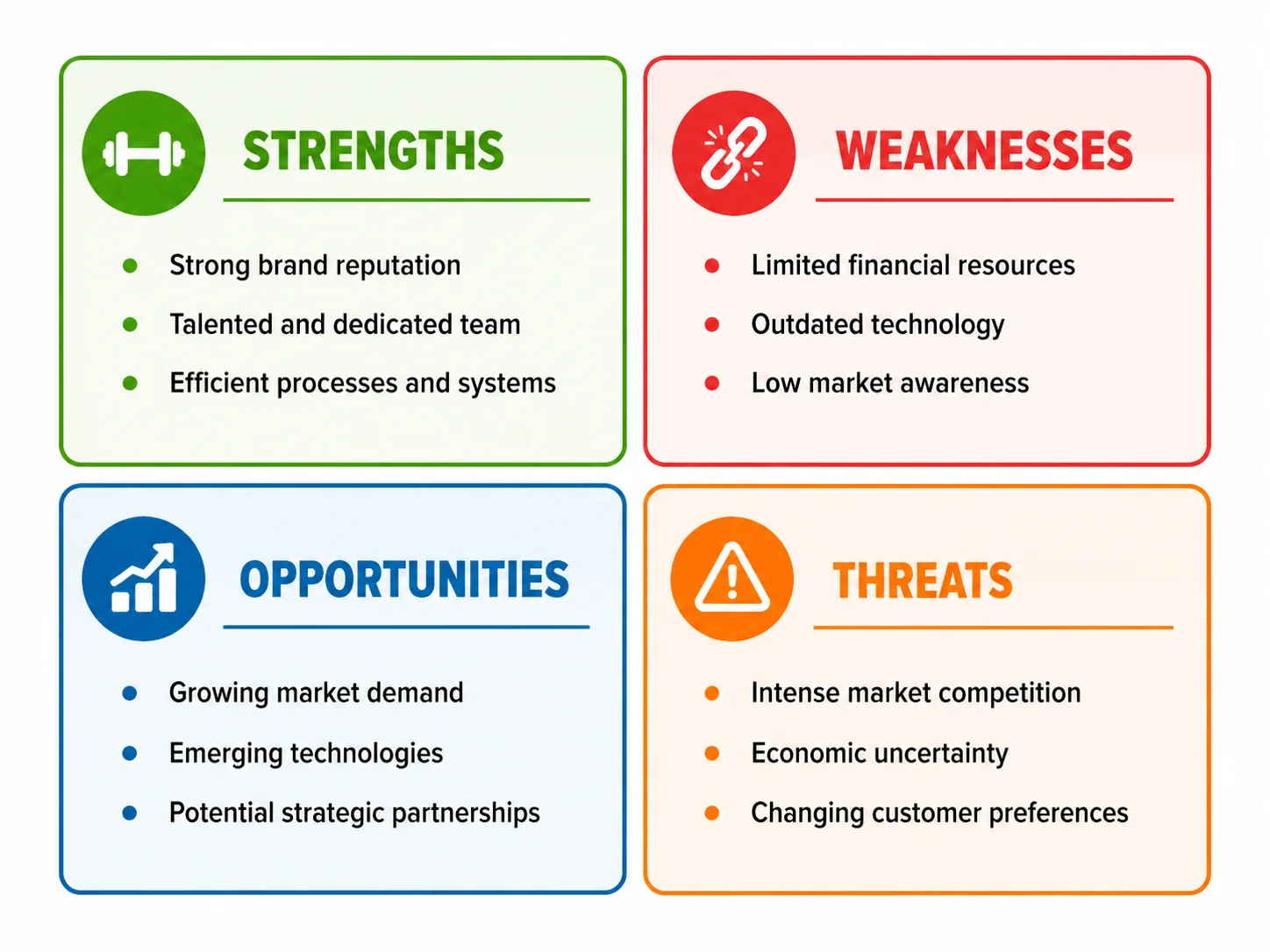 STRENGTHS

- Strong brand reputation
- Talented and dedicated team
- Efficient processes and systems

WEAKNESSES

- Limited financial resources
- Outdated technology
- Low market awareness

OPPORTUNITIES

- Growing market demand
- Emerging technologies
- Potential strategic partnerships

THREATS

- Intense market competition
- Economic uncertainty
- Changing customer preferences